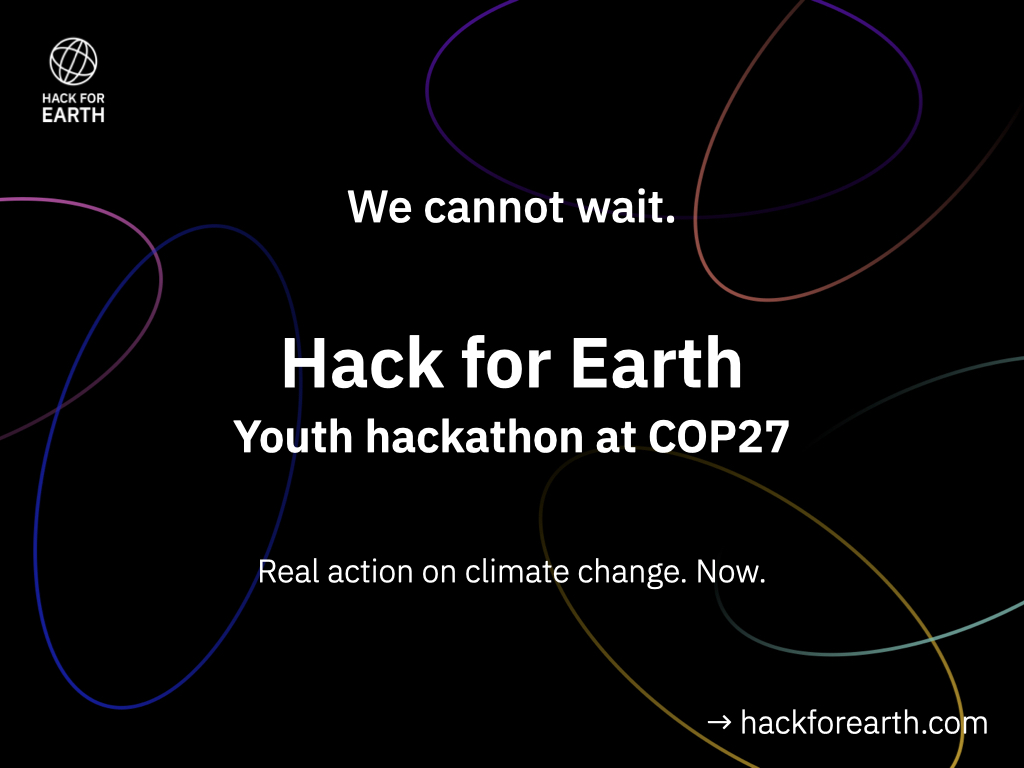 HACK FOR EARTH

We cannot wait.

Hack for Earth
Youth hackathon at COP27

Real action on climate change. Now.

→ hackforearth.com